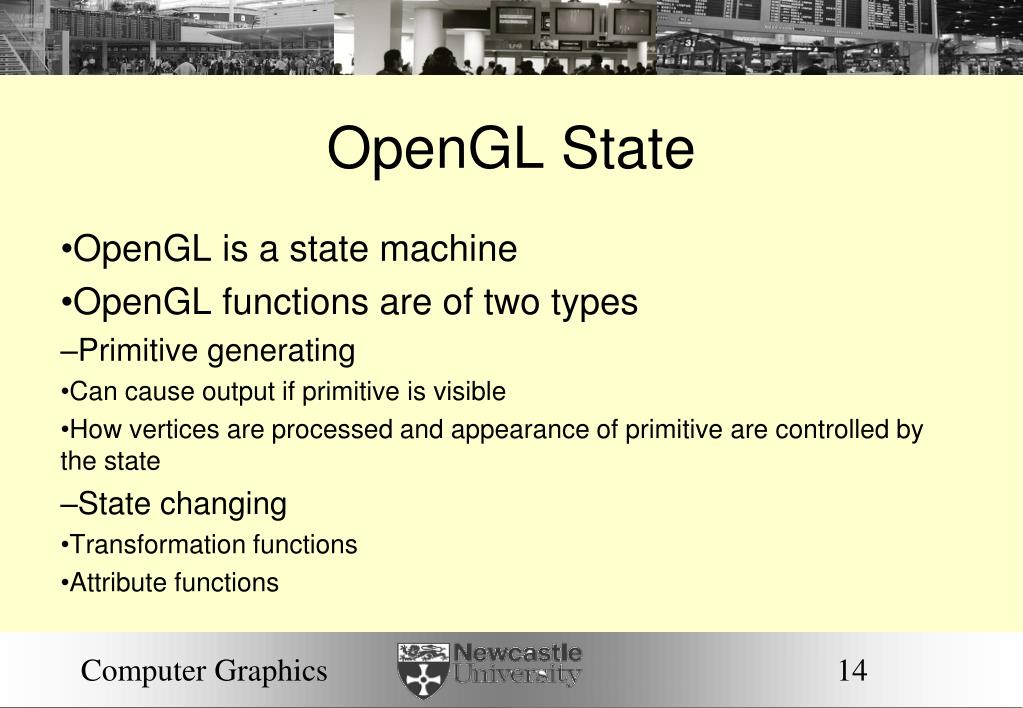 OpenGL State

•OpenGL is a state machine

•OpenGL functions are of two types

–Primitive generating

•Can cause output if primitive is visible

•How vertices are processed and appearance of primitive are controlled by the state

–State changing

•Transformation functions

•Attribute functions

Computer Graphics

Newcastle University

14